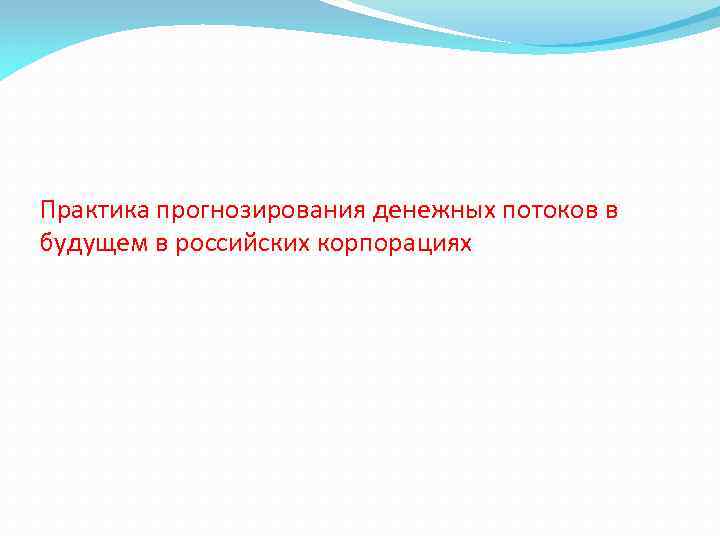 Практика прогнозирования денежных потоков в будущем в российских корпорациях